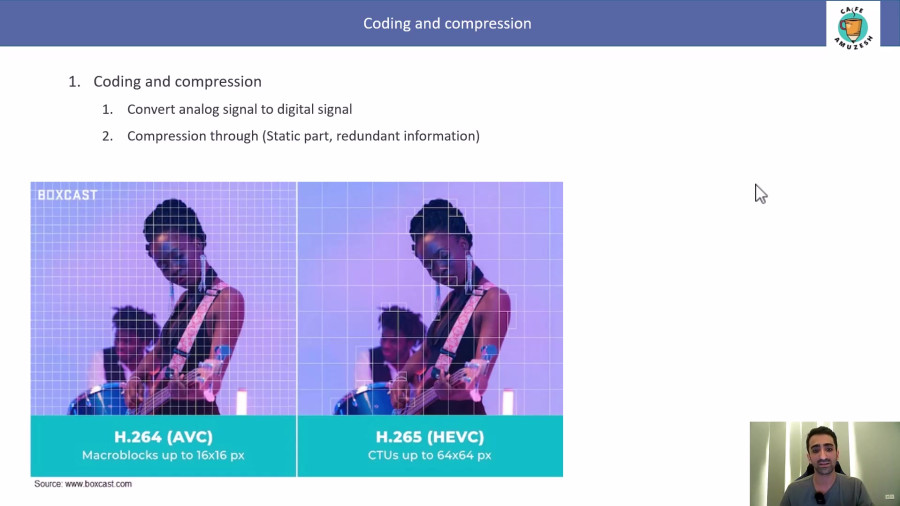 Coding and compression

CAFE AMUZESH

1. Coding and compression
   1. Convert analog signal to digital signal
   2. Compression through (Static part, redundant information)

BOXCAST

H.264 (AVC)
Macroblocks up to 16x16 px

H.265 (HEVC)
CTUs up to 64x64 px

Source: www.boxcast.com